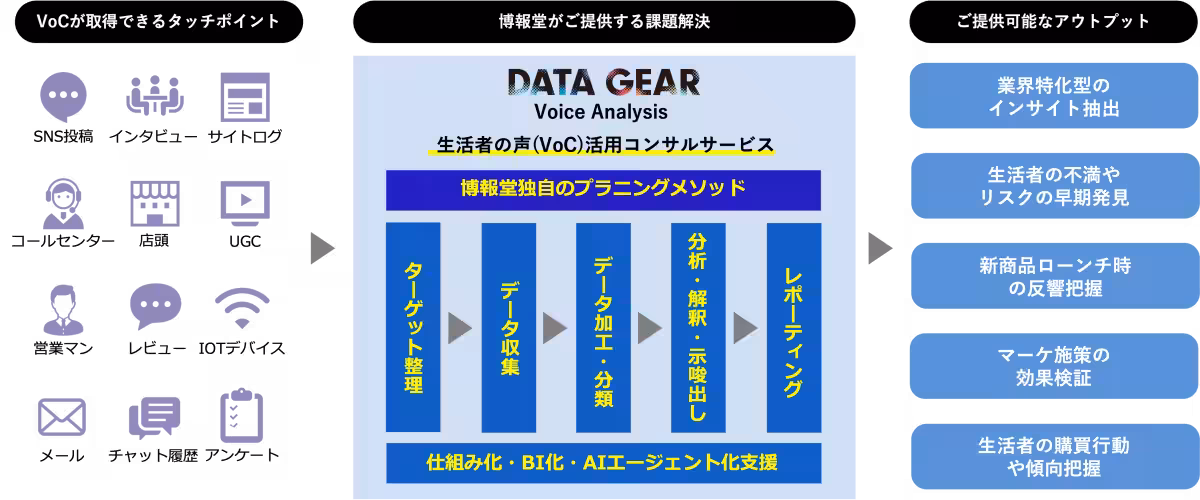 VoCが取得できるタッチポイント

SNS投稿
インタビュー
サイトログ
コールセンター
店頭
UGC
営業マン
レビュー
IOTデバイス
メール
チャット履歴
アンケート

博報堂がご提供する課題解決

DATA GEAR
Voice Analysis
生活者の声(VoC)活用コンサルサービス

博報堂独自のプラニングメソッド

ターゲット整理
データ収集
データ加工・分類
分析・解釈・示唆出し
レポーティング

仕組み化・BI化・AIエージェント化支援

ご提供可能なアウトプット

業界特化型のインサイト抽出

生活者の不満やリスクの早期発見

新商品ローンチ時の反響把握

マーケ施策の効果検証

生活者の購買行動や傾向把握